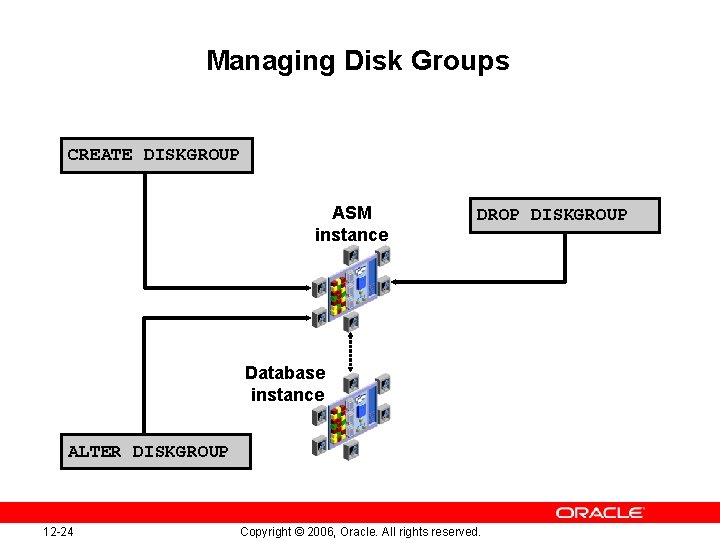 Managing Disk Groups

CREATE DISKGROUP

ASM instance

DROP DISKGROUP

Database instance

ALTER DISKGROUP

ORACLE

12-24

Copyright © 2006, Oracle. All rights reserved.